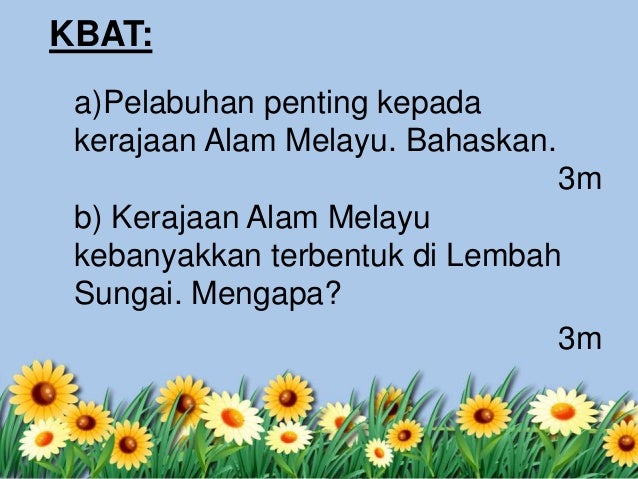 KBAT:

a)Pelabuhan penting kepada kerajaan Alam Melayu. Bahaskan.

3m

b) Kerajaan Alam Melayu kebanyakkan terbentuk di Lembah Sungai. Mengapa?

3m